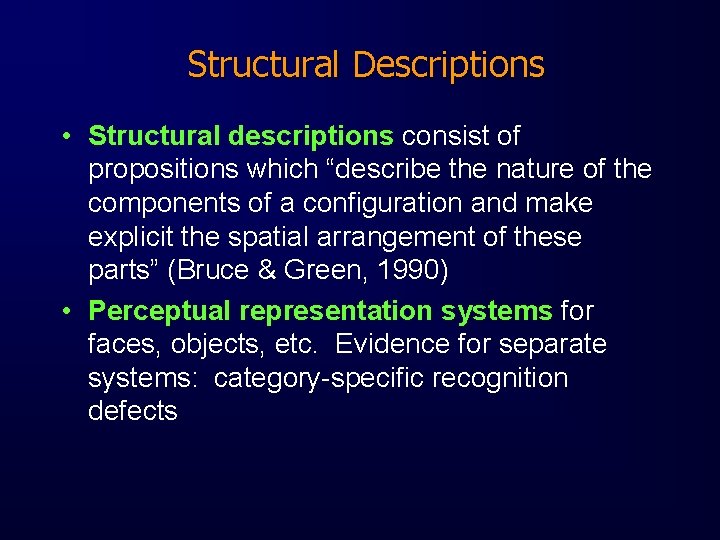 Structural Descriptions

• Structural descriptions consist of propositions which “describe the nature of the components of a configuration and make explicit the spatial arrangement of these parts” (Bruce & Green, 1990)

• Perceptual representation systems for faces, objects, etc. Evidence for separate systems: category-specific recognition defects